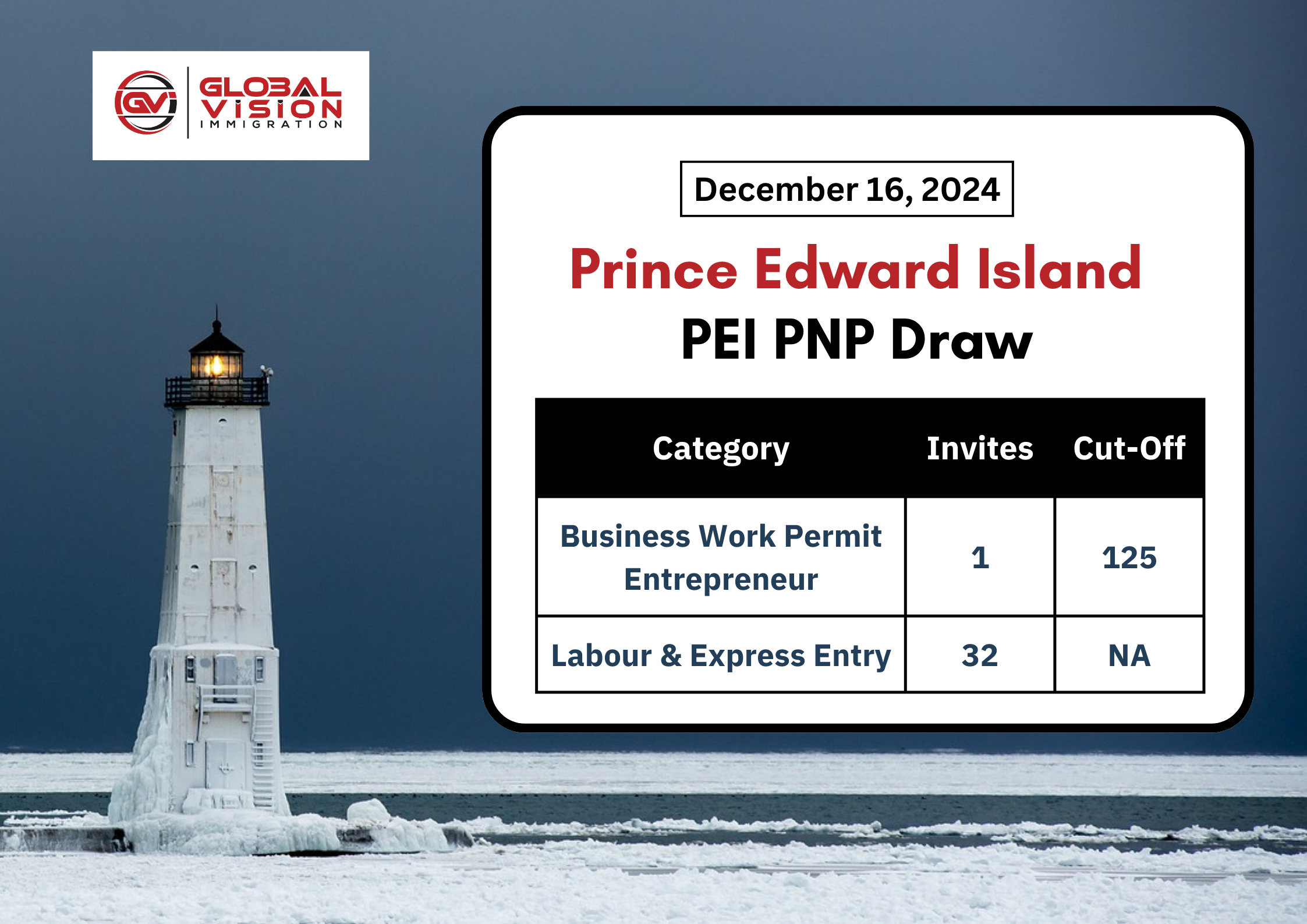 GV GLOBAL VISION IMMIGRATION

December 16, 2024

Prince Edward Island
PEI PNP Draw

| Category | Invites | Cut-Off |
|---|---|---|
| Business Work Permit Entrepreneur | 1 | 125 |
| Labour & Express Entry | 32 | NA |